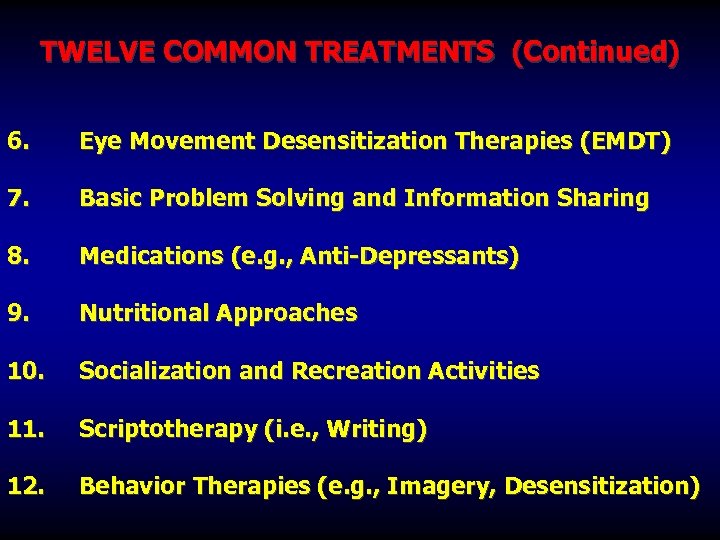 TWELVE COMMON TREATMENTS (Continued)

6. Eye Movement Desensitization Therapies (EMDT)

7. Basic Problem Solving and Information Sharing

8. Medications (e.g., Anti-Depressants)

9. Nutritional Approaches

10. Socialization and Recreation Activities

11. Scriptotherapy (i.e., Writing)

12. Behavior Therapies (e.g., Imagery, Desensitization)